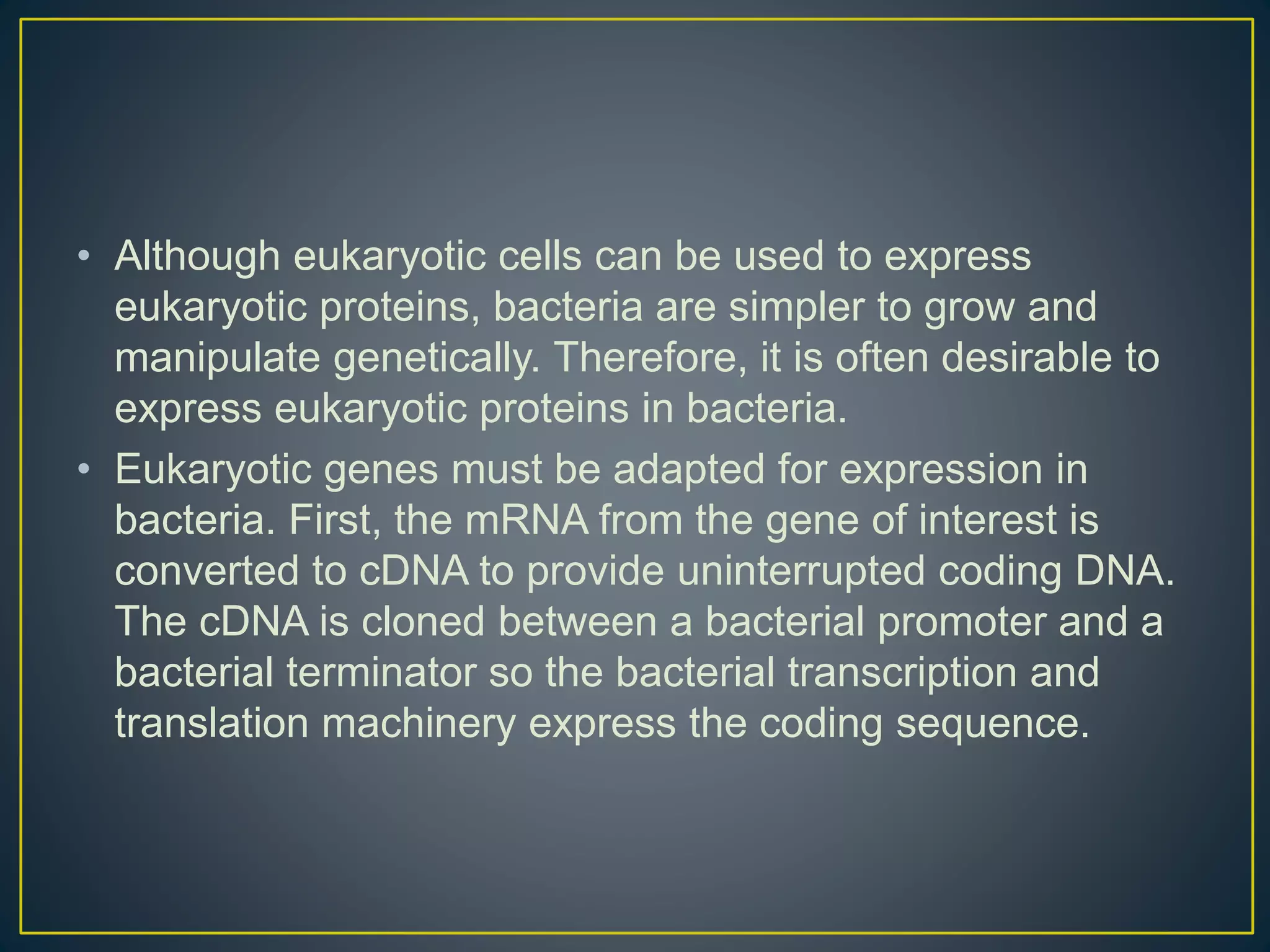 • Although eukaryotic cells can be used to express eukaryotic proteins, bacteria are simpler to grow and manipulate genetically. Therefore, it is often desirable to express eukaryotic proteins in bacteria.

• Eukaryotic genes must be adapted for expression in bacteria. First, the mRNA from the gene of interest is converted to cDNA to provide uninterrupted coding DNA. The cDNA is cloned between a bacterial promoter and a bacterial terminator so the bacterial transcription and translation machinery express the coding sequence.